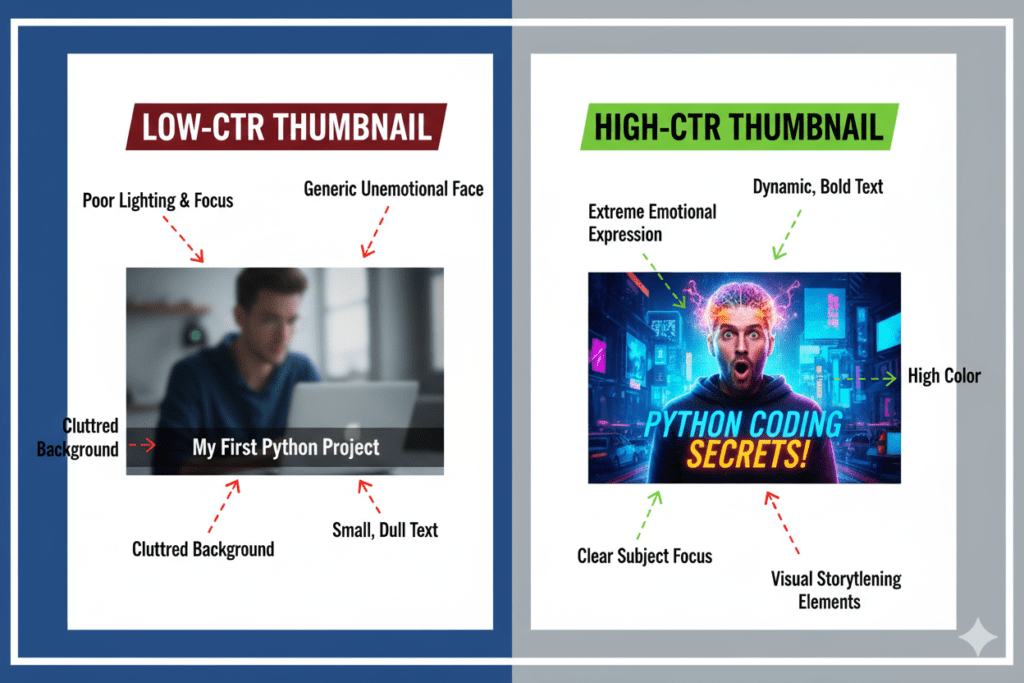 LOW-CTR THUMBNAIL

Poor Lighting & Focus

Generic Unemotional Face

Cluttred Background

My First Python Project

Cluttred Background

Small, Dull Text

HIGH-CTR THUMBNAIL

Extreme Emotional Expression

Dynamic, Bold Text

High Color

PYTHON CODING SECRETS!

Clear Subject Focus

Visual Storytlening Elements